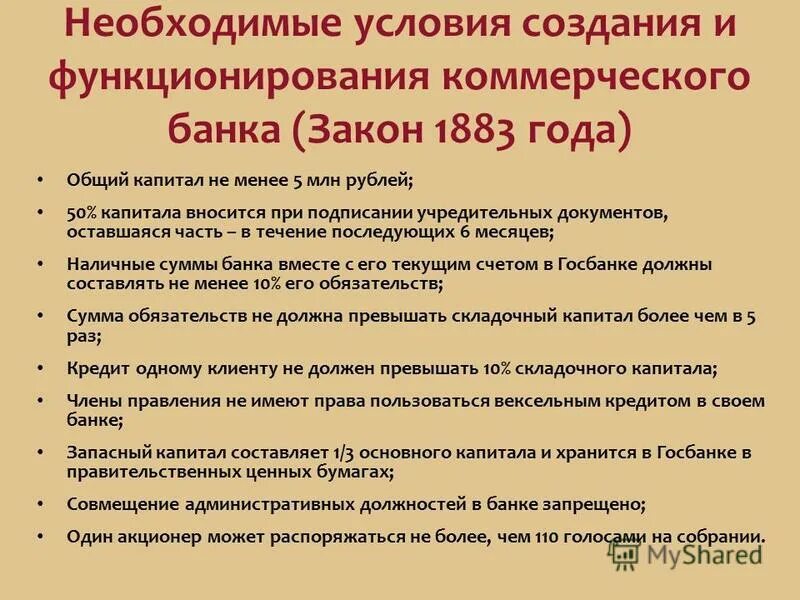 Необходимые условия создания и функционирования коммерческого банка (Закон 1883 года)

• Общий капитал не менее 5 млн рублей;
• 50% капитала вносится при подписании учредительных документов, оставшаяся часть – в течение последующих 6 месяцев;
• Наличные суммы банка вместе с его текущим счетом в Госбанке должны составлять не менее 10% его обязательств;
• Сумма обязательств не должна превышать складочный капитал более чем в 5 раз;
• Кредит одному клиенту не должен превышать 10% складочного капитала;
• Члены правления не имеют права пользоваться вексельным кредитом в своем банке;
• Запасный капитал составляет 1/3 основного капитала и хранится в Госбанке в правительственных ценных бумагах;
• Совмещение административных должностей в банке запрещено;
• Один акционер может распоряжаться не более, чем 110 голосами на собрании.

MyShared